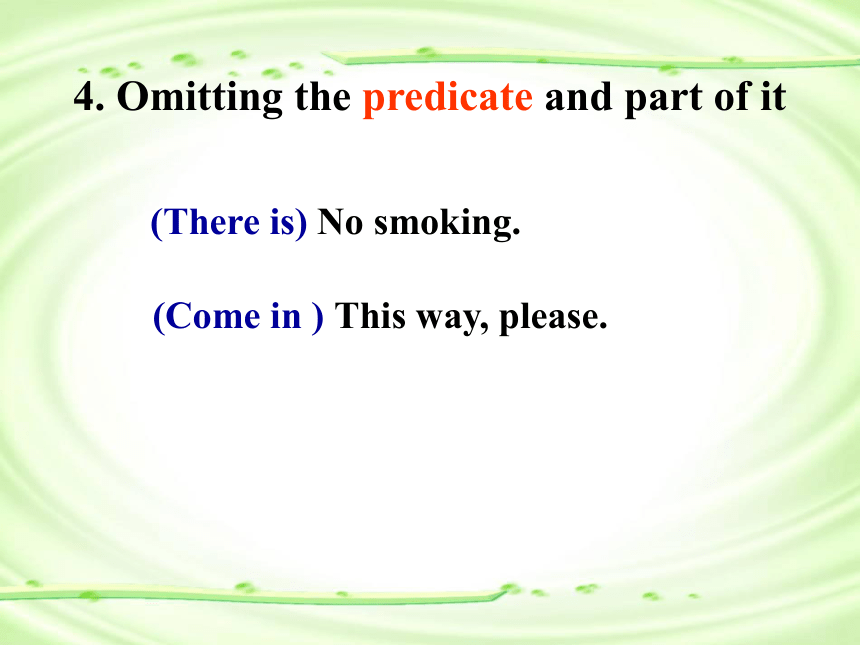 4. Omitting the predicate and part of it

(There is) No smoking.

(Come in ) This way, please.